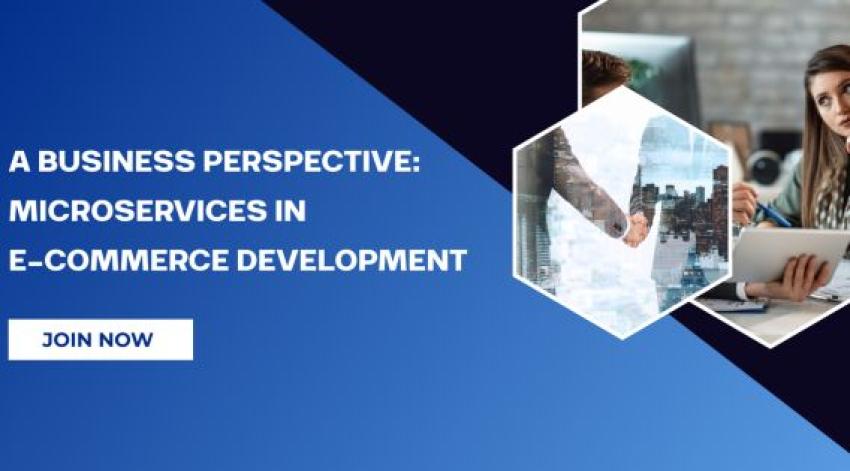 A BUSINESS PERSPECTIVE: MICROSERVICES IN E-COMMERCE DEVELOPMENT

JOIN NOW